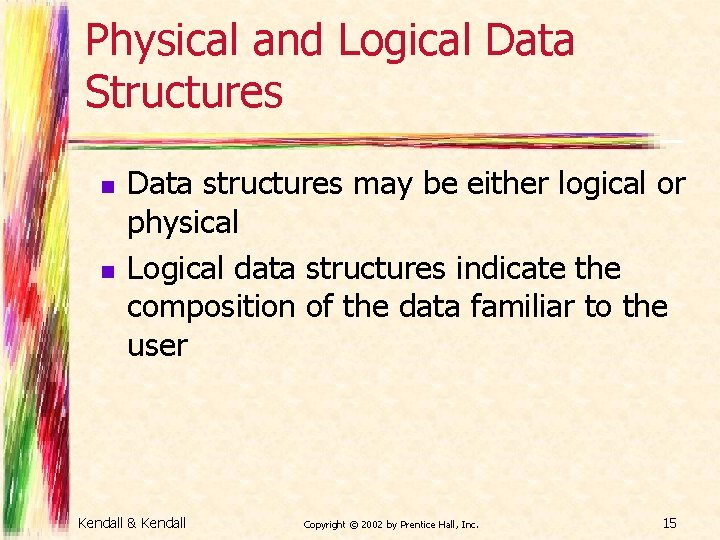 Physical and Logical Data Structures

- Data structures may be either logical or physical
- Logical data structures indicate the composition of the data familiar to the user

Kendall & Kendall

Copyright © 2002 by Prentice Hall, Inc.

15